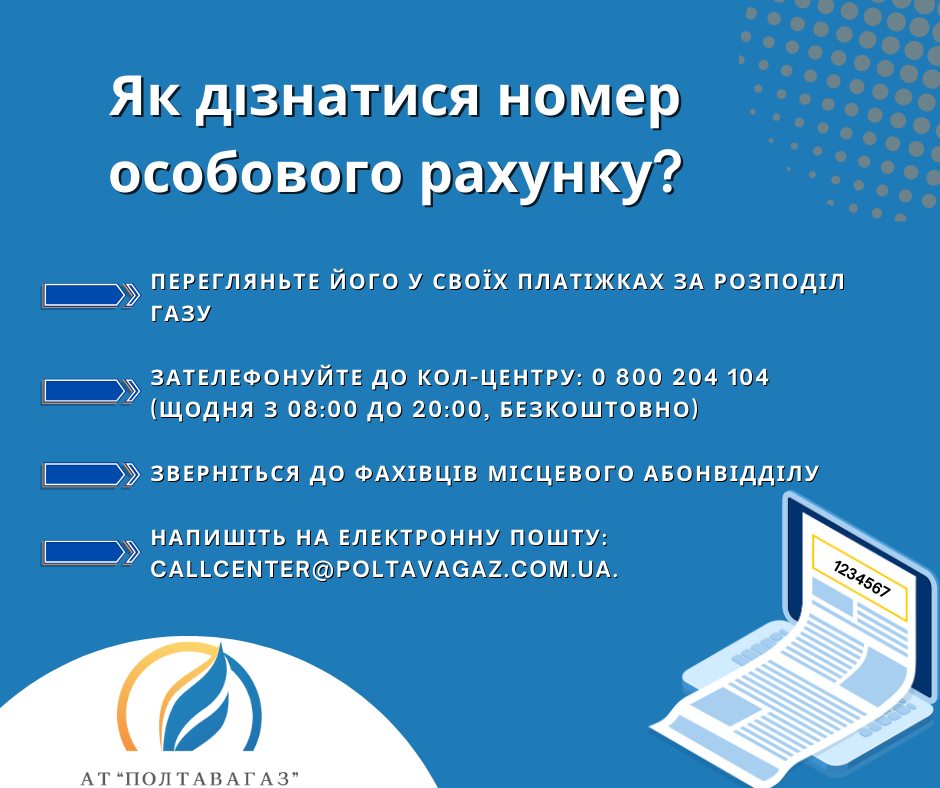 Як дізнатися номер особового рахунку?

ПЕРЕГЛЯНЬТЕ ЙОГО У СВОЇХ ПЛАТІЖКАХ ЗА РОЗПОДІЛ ГАЗУ

ЗАТЕЛЕФОНУЙТЕ ДО КОЛ-ЦЕНТРУ: 0 800 204 104 (ЩОДНЯ З 08:00 ДО 20:00, БЕЗКОШТОВНО)

ЗВЕРНІТЬСЯ ДО ФАХІВЦІВ МІСЦЕВОГО АБОНВІДДІЛУ

НАПИШІТЬ НА ЕЛЕКТРОННУ ПОШТУ: CALLCENTER@POLTAVAGAZ.COM.UA.

1234567

АТ "ПОЛТАВАГАЗ"